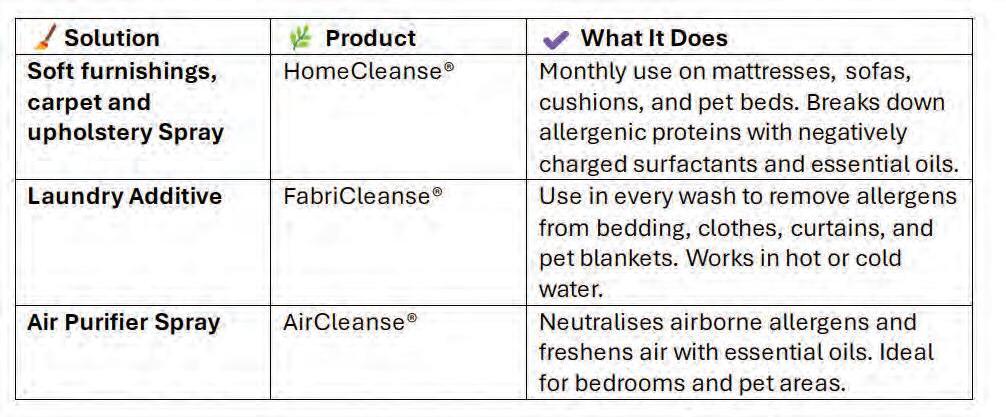 | Solution | Product | What It Does |
|---|---|---|
| Soft furnishings, carpet and upholstery Spray | HomeCleanse® | Monthly use on mattresses, sofas, cushions, and pet beds. Breaks down allergenic proteins with negatively charged surfactants and essential oils. |
| Laundry Additive | FabriCleanse® | Use in every wash to remove allergens from bedding, clothes, curtains, and pet blankets. Works in hot or cold water. |
| Air Purifier Spray | AirCleanse® | Neutralises airborne allergens and freshens air with essential oils. Ideal for bedrooms and pet areas. |